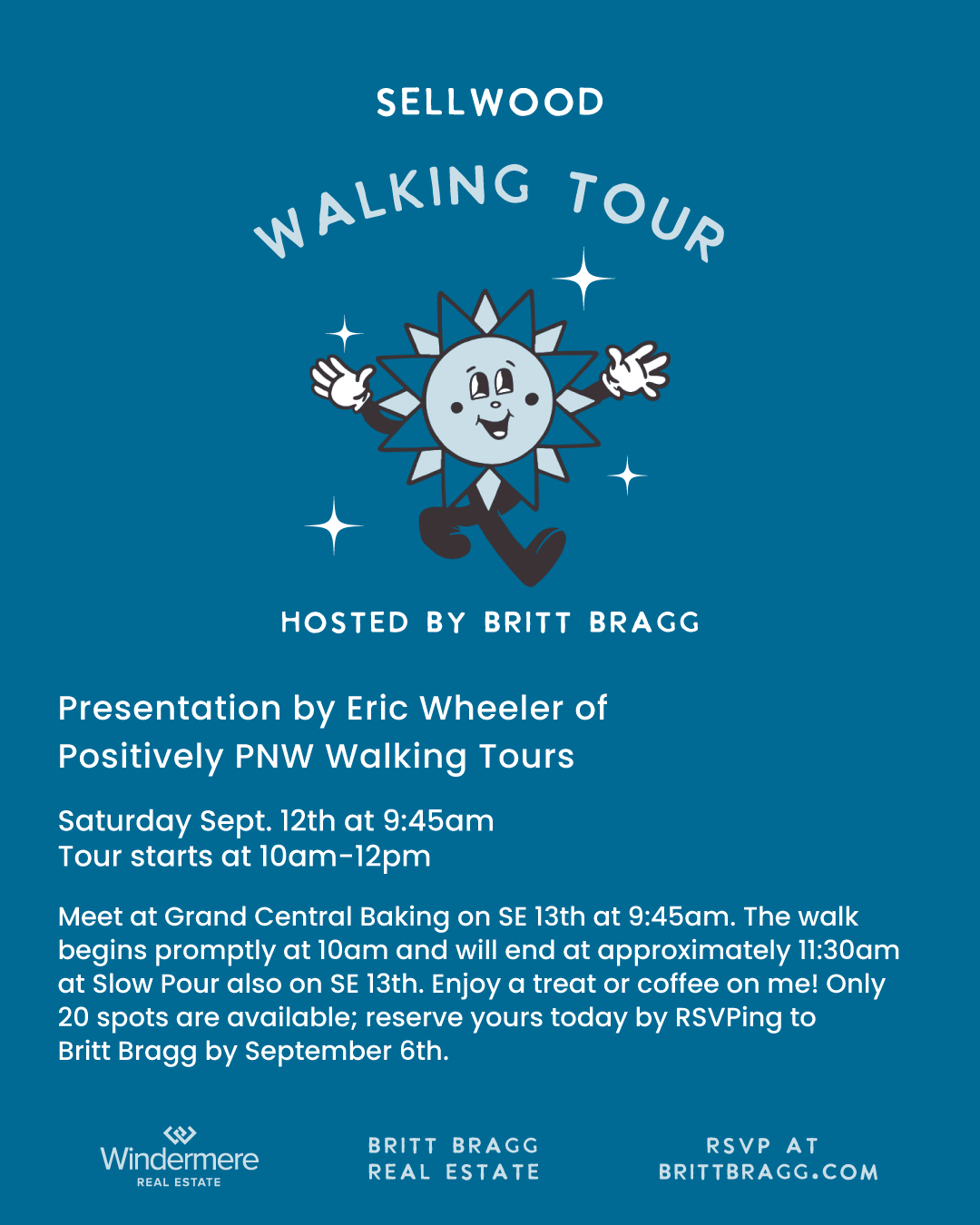 SELLWOOD

WALKING TOUR

HOSTED BY BRITT BRAGG

Presentation by Eric Wheeler of Positively PNW Walking Tours

Saturday Sept. 12th at 9:45am
Tour starts at 10am-12pm

Meet at Grand Central Baking on SE 13th at 9:45am. The walk begins promptly at 10am and will end at approximately 11:30am at Slow Pour also on SE 13th. Enjoy a treat or coffee on me! Only 20 spots are available; reserve yours today by RSVPing to Britt Bragg by September 6th.

Windermere
REAL ESTATE

BRITT BRAGG
REAL ESTATE

RSVP AT
BRITTBRAGG.COM